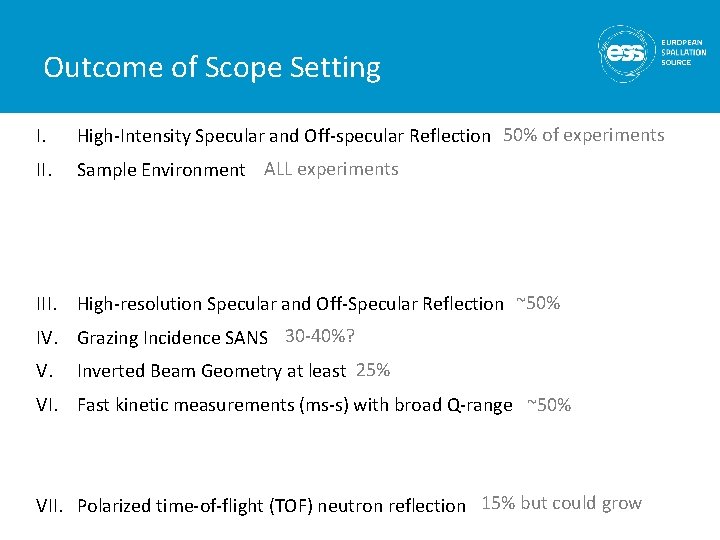 Outcome of Scope Setting

ess EUROPEAN SPALLATION SOURCE

I. High-Intensity Specular and Off-specular Reflection 50% of experiments

II. Sample Environment ALL experiments

III. High-resolution Specular and Off-Specular Reflection ~50%

IV. Grazing Incidence SANS 30-40%?

V. Inverted Beam Geometry at least 25%

VI. Fast kinetic measurements (ms-s) with broad Q-range ~50%

VII. Polarized time-of-flight (TOF) neutron reflection 15% but could grow